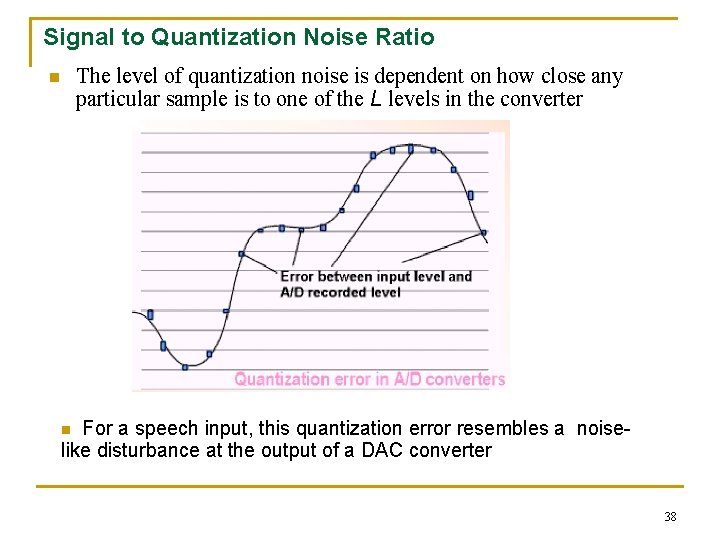 Signal to Quantization Noise Ratio

The level of quantization noise is dependent on how close any particular sample is to one of the $L$ levels in the converter

Error between input level and A/D recorded level

Quantization error in A/D converters

For a speech input, this quantization error resembles a noise-like disturbance at the output of a DAC converter

38